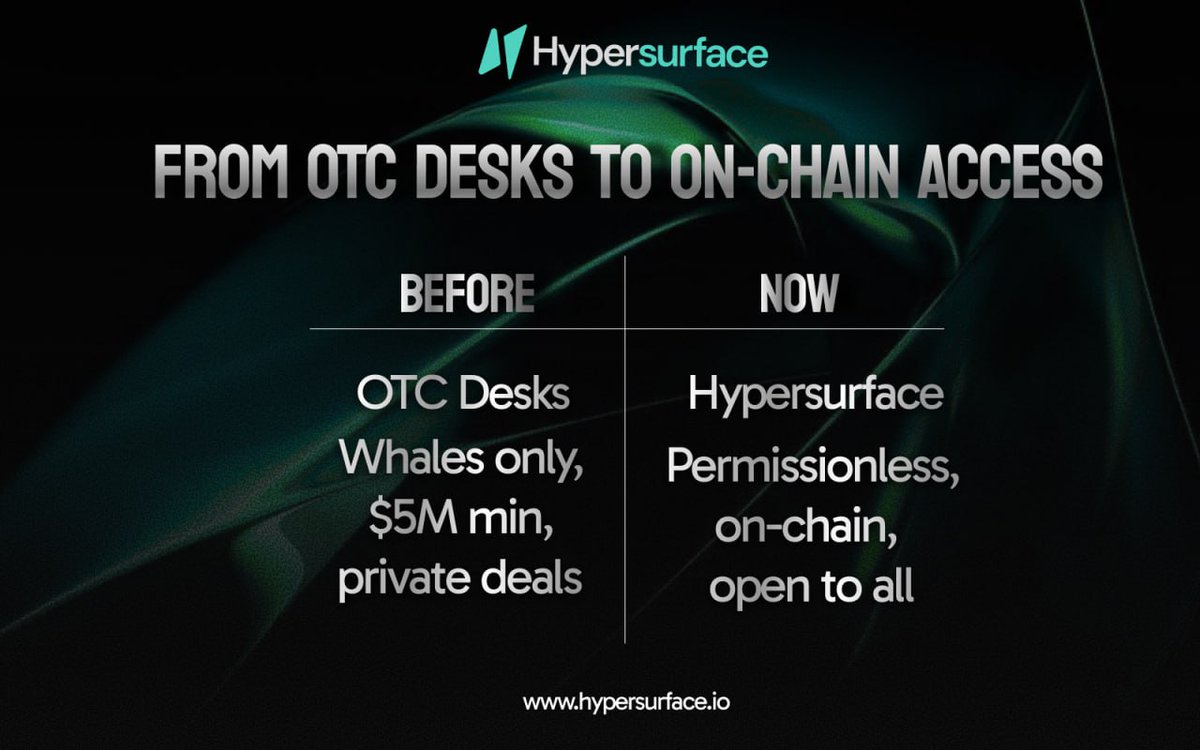 Hypersurface

FROM OTC DESKS TO ON-CHAIN ACCESS

| BEFORE | NOW |
|---|---|
| OTC Desks | Hypersurface |
| Whales only, \$5M min, private deals | Permissionless, on-chain, open to all |

www.hypersurface.io